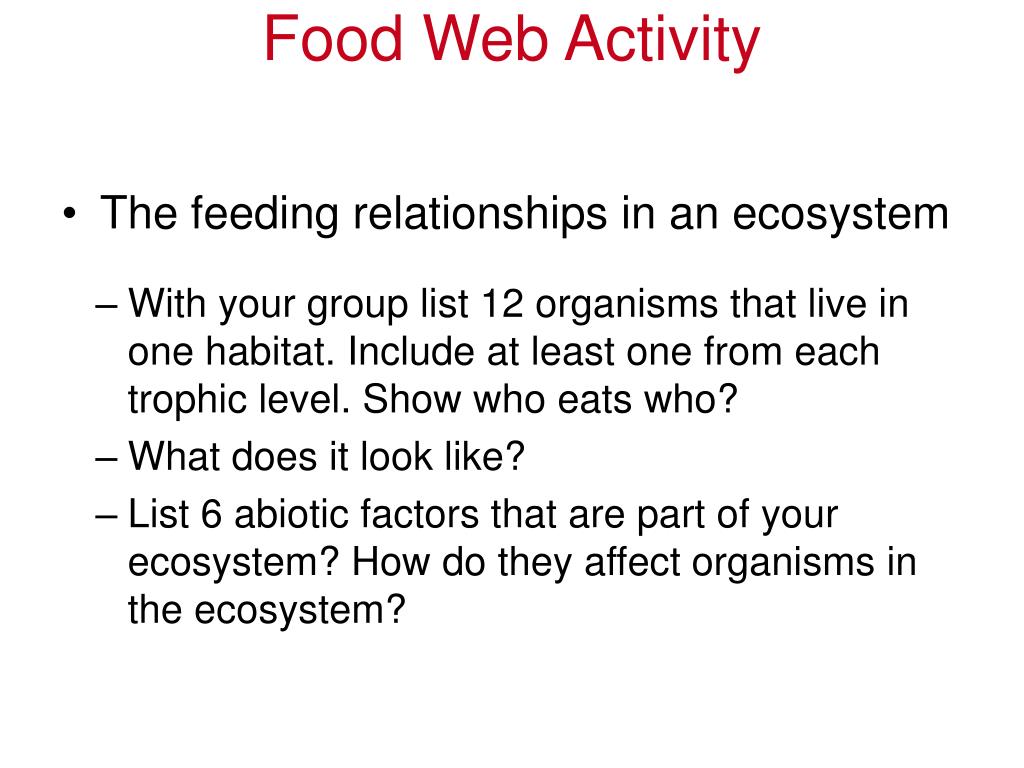 Food Web Activity

• The feeding relationships in an ecosystem

– With your group list 12 organisms that live in one habitat. Include at least one from each trophic level. Show who eats who?

– What does it look like?

– List 6 abiotic factors that are part of your ecosystem? How do they affect organisms in the ecosystem?